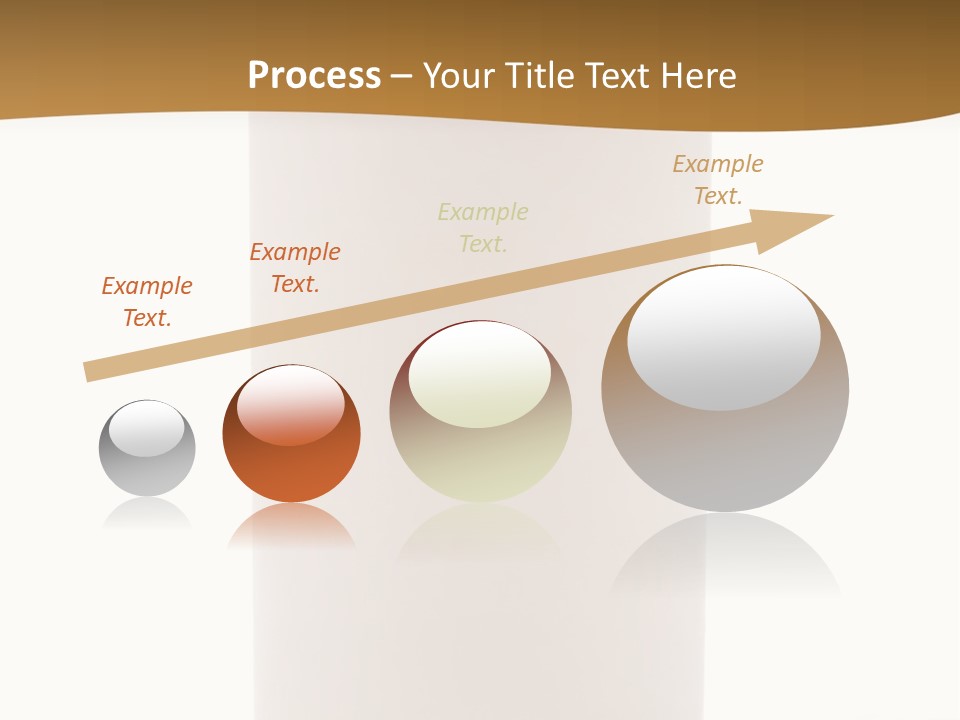 Process – Your Title Text Here

Example Text.

Example Text.

Example Text.

Example Text.